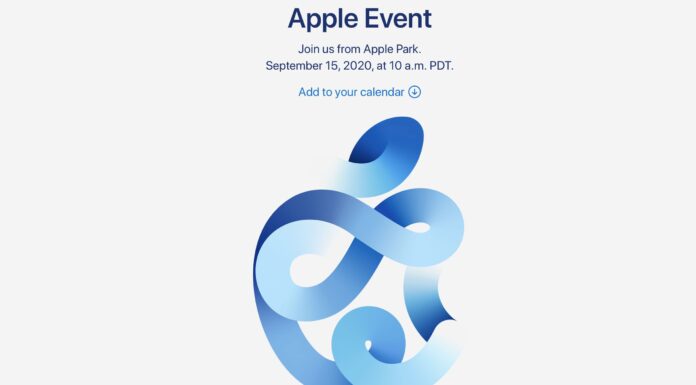 Apple Event

Join us from Apple Park.
September 15, 2020, at 10 a.m. PDT.

Add to your calendar